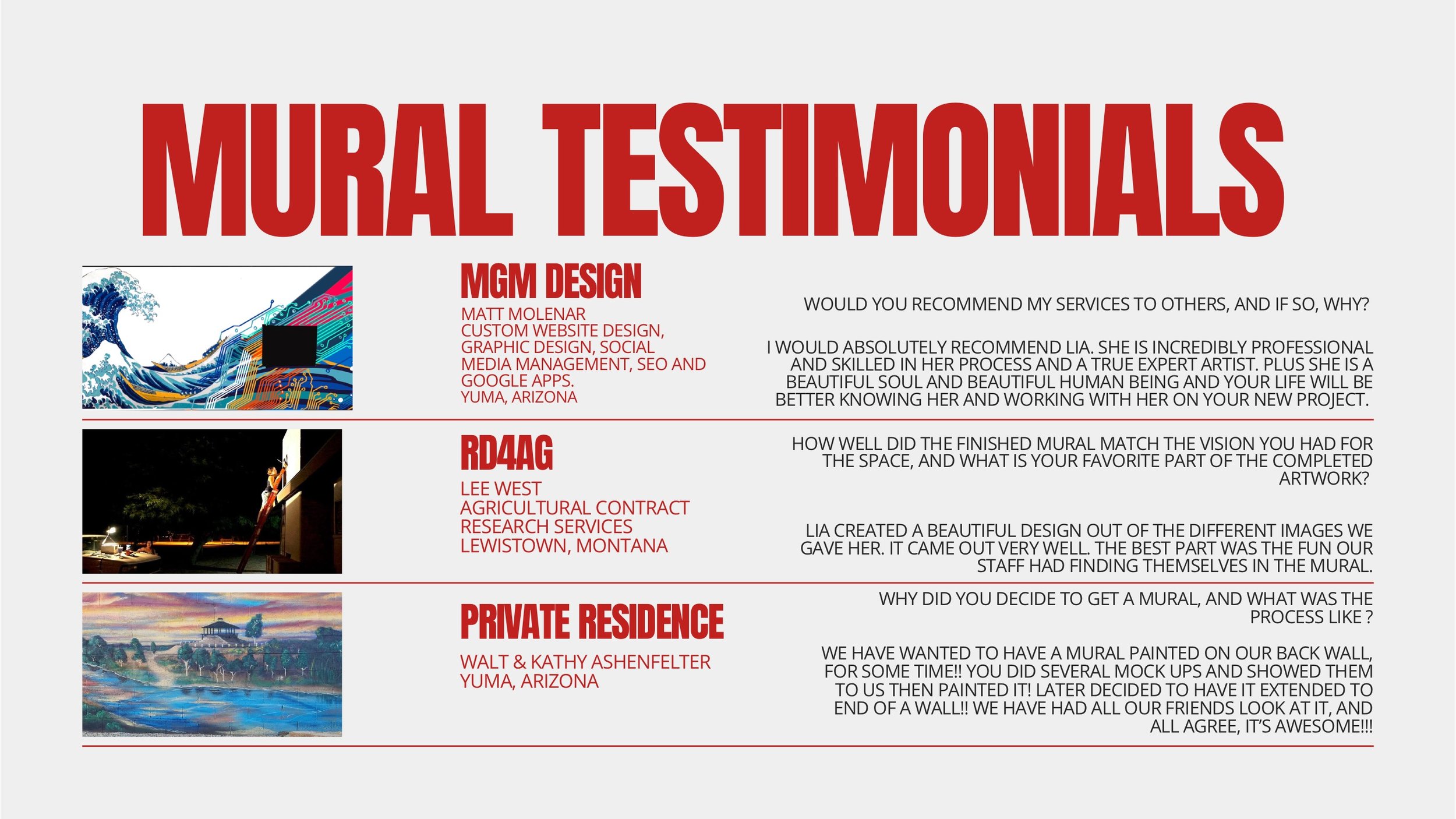 MURAL TESTIMONIALS

MGM DESIGN

MATT MOLENAR
CUSTOM WEBSITE DESIGN, GRAPHIC DESIGN, SOCIAL MEDIA MANAGEMENT, SEO AND GOOGLE APPS.
YUMA, ARIZONA

WOULD YOU RECOMMEND MY SERVICES TO OTHERS, AND IF SO, WHY?

I WOULD ABSOLUTELY RECOMMEND LIA. SHE IS INCREDIBLY PROFESSIONAL AND SKILLED IN HER PROCESS AND A TRUE EXPERT ARTIST. PLUS SHE IS A BEAUTIFUL SOUL AND BEAUTIFUL HUMAN BEING AND YOUR LIFE WILL BE BETTER KNOWING HER AND WORKING WITH HER ON YOUR NEW PROJECT.

RD4AG

LEE WEST
AGRICULTURAL CONTRACT RESEARCH SERVICES
LEWISTOWN, MONTANA

HOW WELL DID THE FINISHED MURAL MATCH THE VISION YOU HAD FOR THE SPACE, AND WHAT IS YOUR FAVORITE PART OF THE COMPLETED ARTWORK?

LIA CREATED A BEAUTIFUL DESIGN OUT OF THE DIFFERENT IMAGES WE GAVE HER. IT CAME OUT VERY WELL. THE BEST PART WAS THE FUN OUR STAFF HAD FINDING THEMSELVES IN THE MURAL.

PRIVATE RESIDENCE

WALT & KATHY ASHENFELTER
YUMA, ARIZONA

WHY DID YOU DECIDE TO GET A MURAL, AND WHAT WAS THE PROCESS LIKE ?

WE HAVE WANTED TO HAVE A MURAL PAINTED ON OUR BACK WALL, FOR SOME TIME!! YOU DID SEVERAL MOCK UPS AND SHOWED THEM TO US THEN PAINTED IT! LATER DECIDED TO HAVE IT EXTENDED TO END OF A WALL!! WE HAVE HAD ALL OUR FRIENDS LOOK AT IT, AND ALL AGREE, IT'S AWESOME!!!